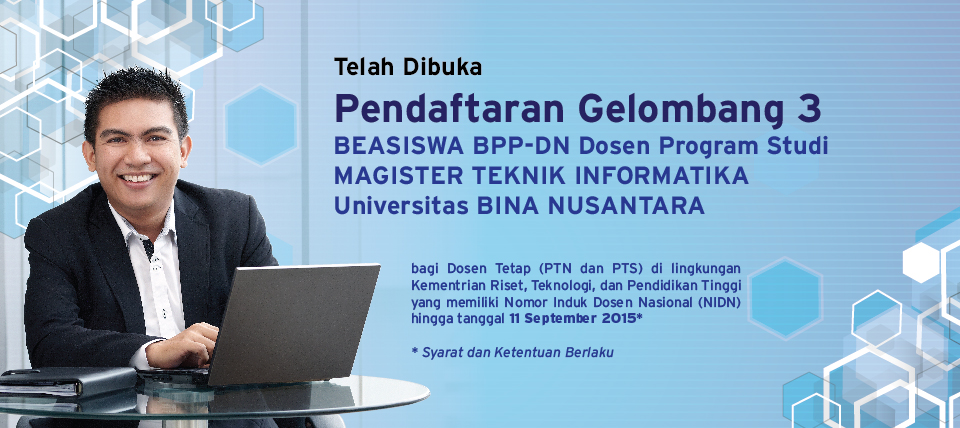 Telah Dibuka

Pendaftaran Gelombang 3

BEASISWA BPP-DN Dosen Program Studi MAGISTER TEKNIK INFORMATIKA Universitas BINA NUSANTARA

bagi Dosen Tetap (PTN dan PTS) di lingkungan Kementrian Riset, Teknologi, dan Pendidikan Tinggi yang memiliki Nomor Induk Dosen Nasional (NIDN) hingga tanggal 11 September 2015*

* Syarat dan Ketentuan Berlaku